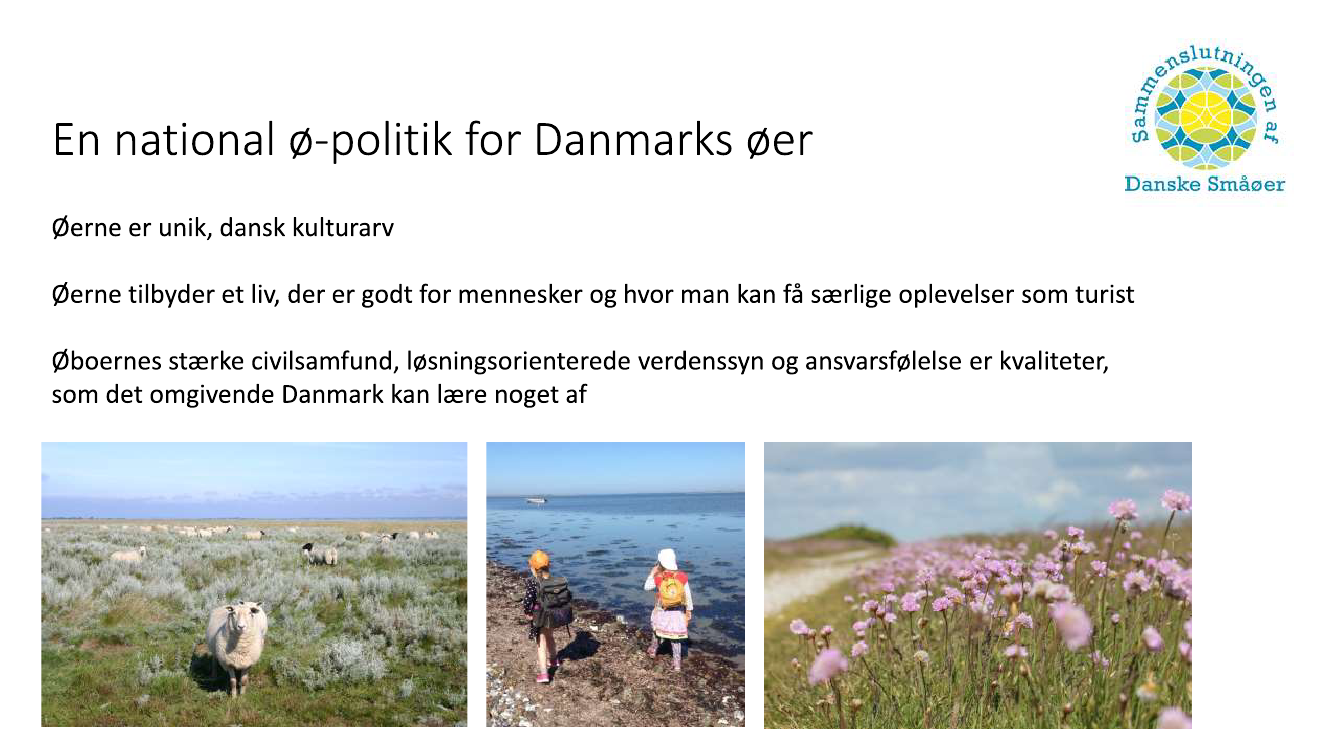 En national ø-politik for Danmarks øer

Sammenslutningen af Danske Småøer

Øerne er unik, dansk kulturarv

Øerne tilbyder et liv, der er godt for mennesker og hvor man kan få særlige oplevelser som turist

Øboernes stærke civilsamfund, løsningsorienterede verdenssyn og ansvarsfølelse er kvaliteter, som det omgivende Danmark kan lære noget af